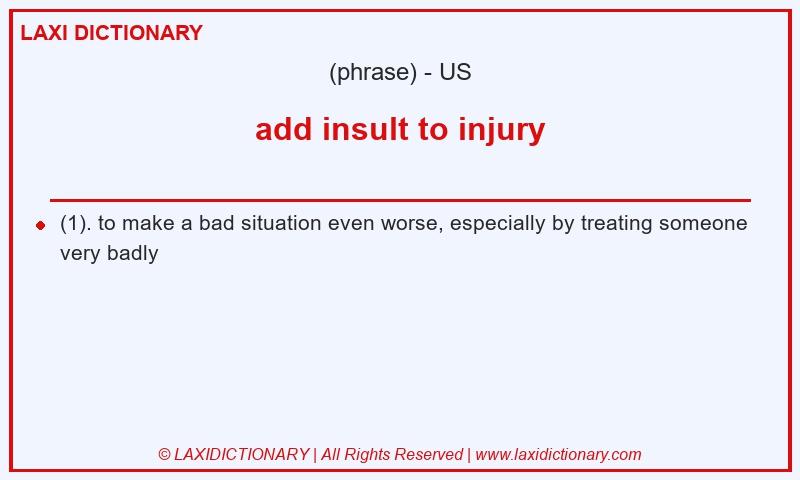 LAXI DICTIONARY

(phrase) - US

add insult to injury

(1). to make a bad situation even worse, especially by treating someone very badly

© LAXIDICTIONARY | All Rights Reserved | www.laxidictionary.com